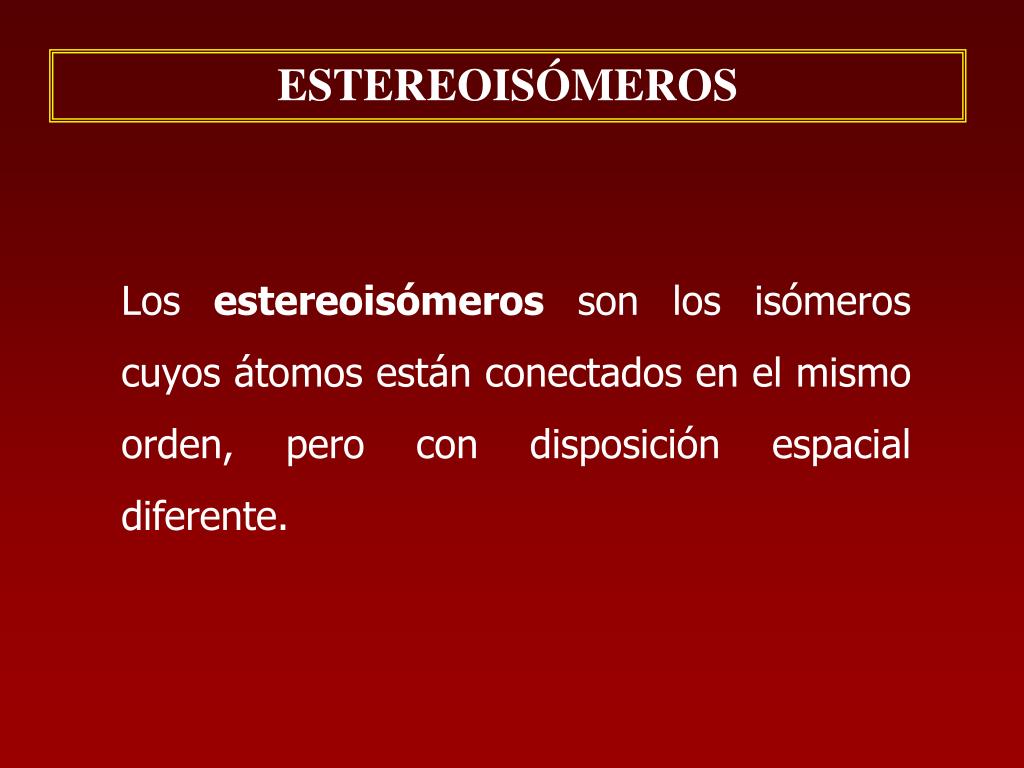 ESTEREOISÓMEROS

Los estereoisómeros son los isómeros cuyos átomos están conectados en el mismo orden, pero con disposición espacial diferente.